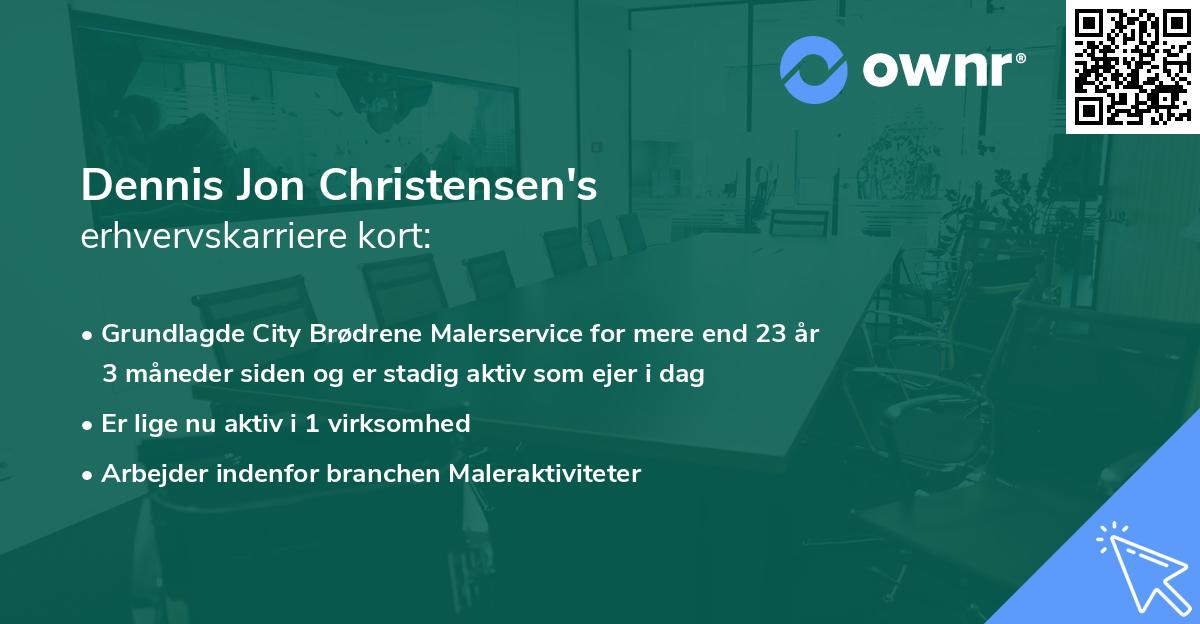 ownr®

Dennis Jon Christensen's
erhvervskarriere kort:

• Grundlagde City Brødrene Malerservice for mere end 23 år 3 måneder siden og er stadig aktiv som ejer i dag
• Er lige nu aktiv i 1 virksomhed
• Arbejder indenfor branchen Maleraktiviteter